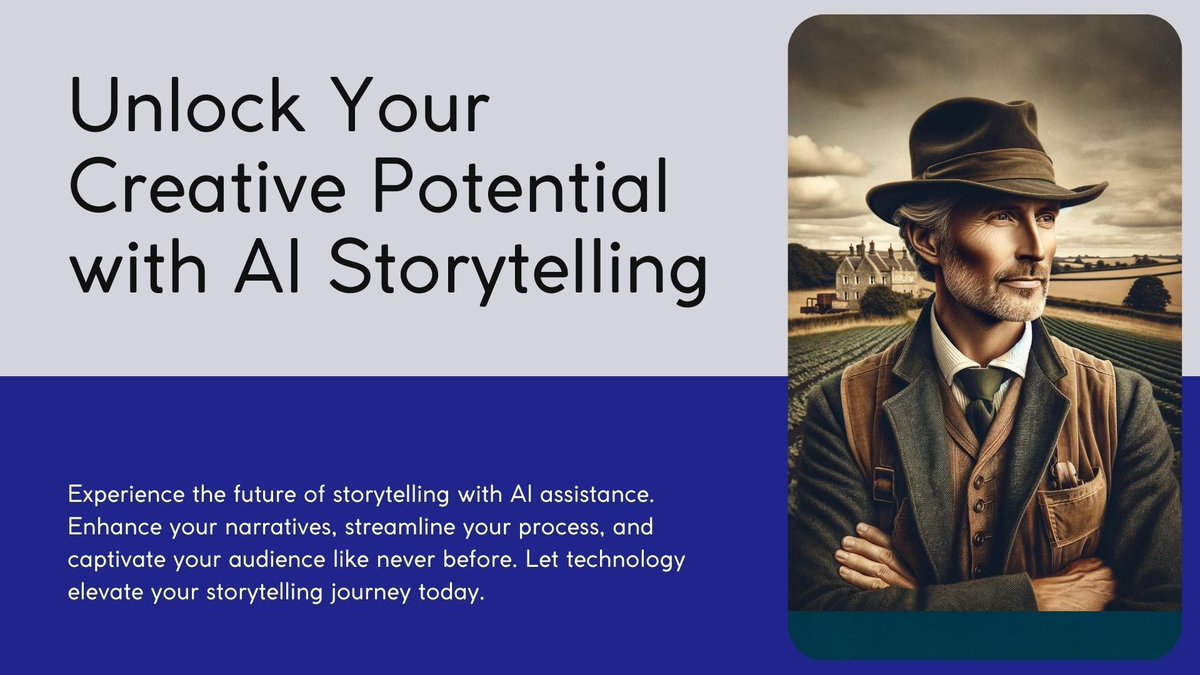 Unlock Your Creative Potential with AI Storytelling

Experience the future of storytelling with AI assistance. Enhance your narratives, streamline your process, and captivate your audience like never before. Let technology elevate your storytelling journey today.